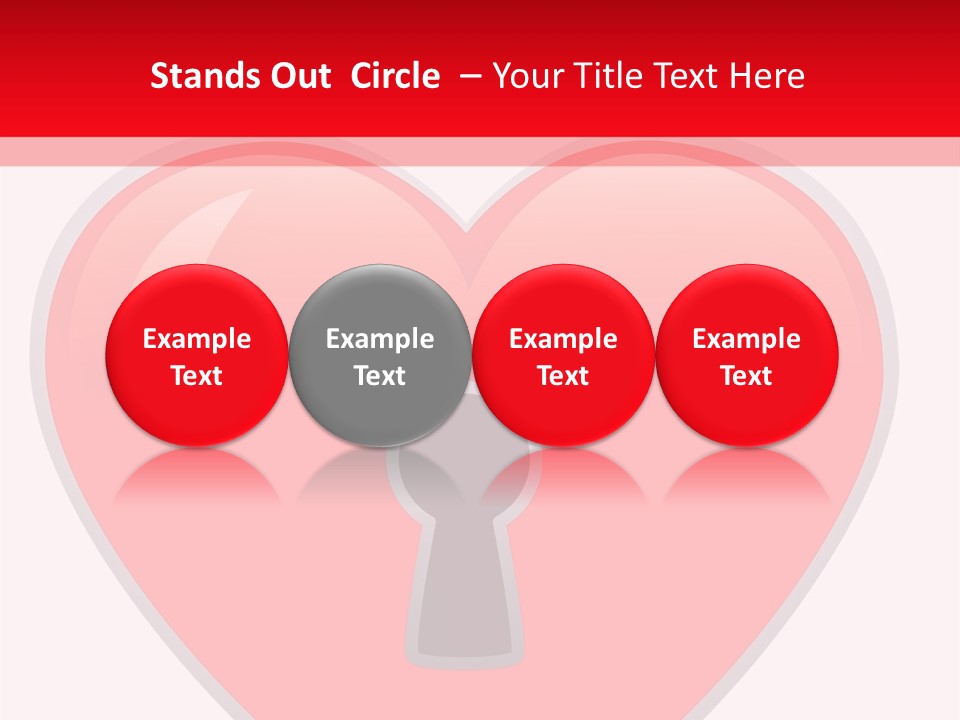 Stands Out Circle – Your Title Text Here

Example Text

Example Text

Example Text

Example Text